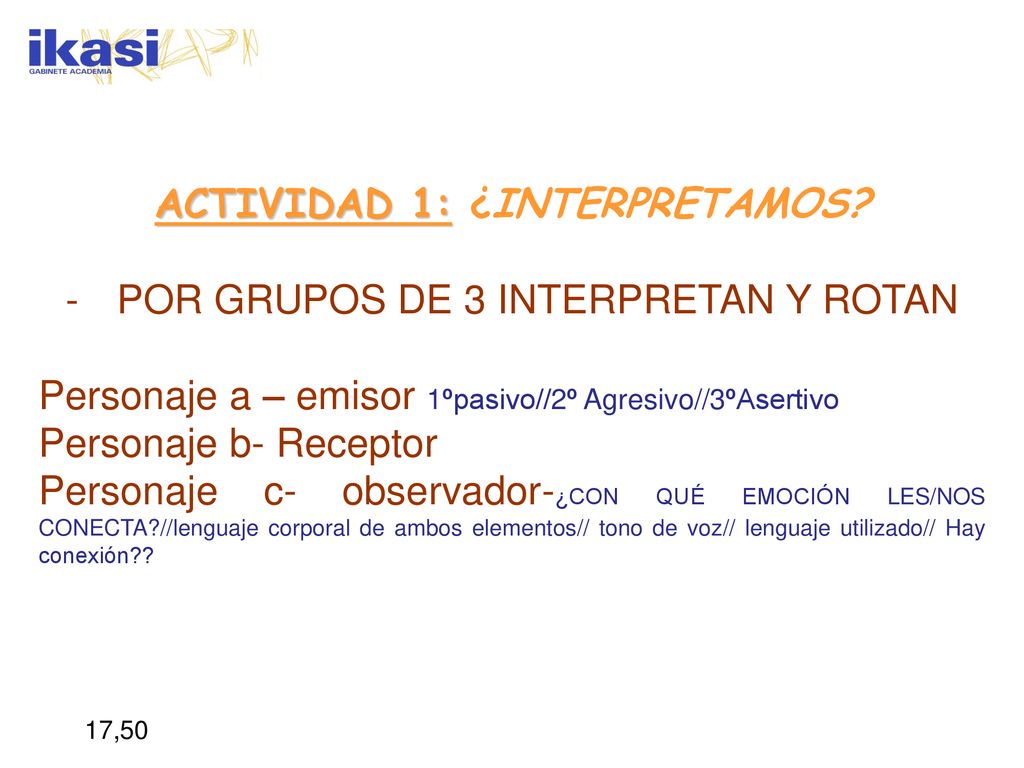 ikasi
GABINETE ACADEMIA

ACTIVIDAD 1: ¿INTERPRETAMOS?

- POR GRUPOS DE 3 INTERPRETAN Y ROTAN

Personaje a – emisor 1ºpasivo//2º Agresivo//3ºAsertivo
Personaje b- Receptor
Personaje c- observador-¿CON QUÉ EMOCIÓN LES/NOS CONECTA?//lenguaje corporal de ambos elementos// tono de voz// lenguaje utilizado// Hay conexión??

17,50